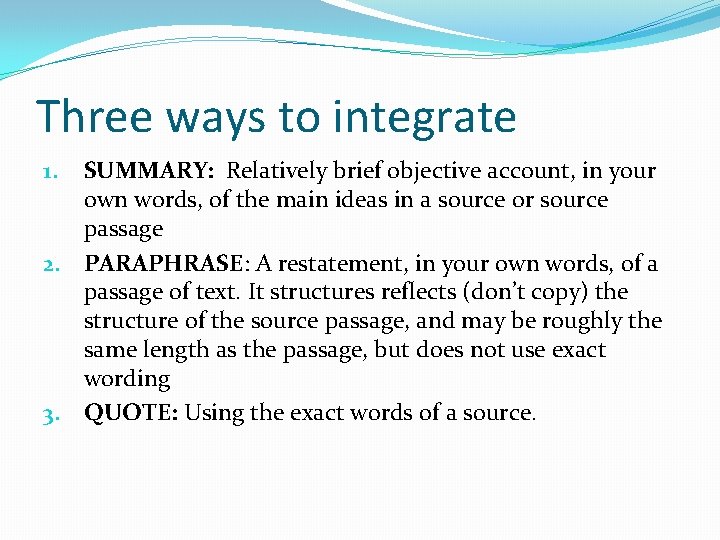 Three ways to integrate

1. SUMMARY: Relatively brief objective account, in your own words, of the main ideas in a source or source passage
2. PARAPHRASE: A restatement, in your own words, of a passage of text. It structures reflects (don't copy) the structure of the source passage, and may be roughly the same length as the passage, but does not use exact wording
3. QUOTE: Using the exact words of a source.